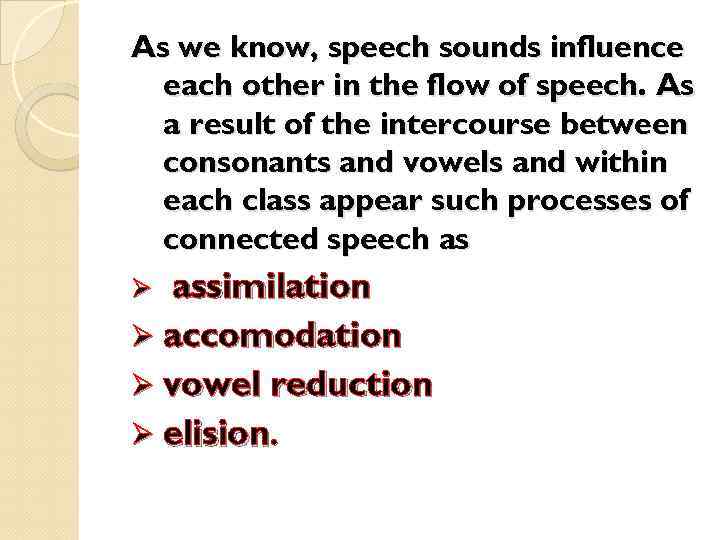 As we know, speech sounds influence each other in the flow of speech. As a result of the intercourse between consonants and vowels and within each class appear such processes of connected speech as

➢ assimilation
➢ accomodation
➢ vowel reduction
➢ elision.